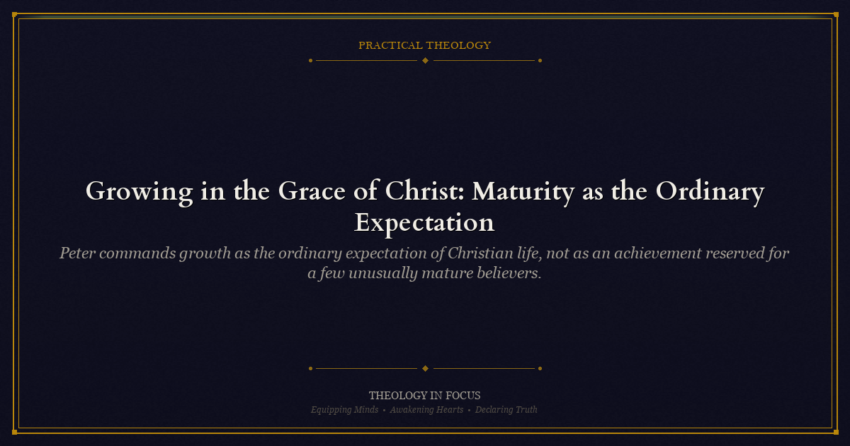 PRACTICAL THEOLOGY

Growing in the Grace of Christ: Maturity as the Ordinary Expectation

Peter commands growth as the ordinary expectation of Christian life, not as an achievement reserved for a few unusually mature believers.

THEOLOGY IN FOCUS

Equipping Minds • Awakening Hearts • Declaring Truth